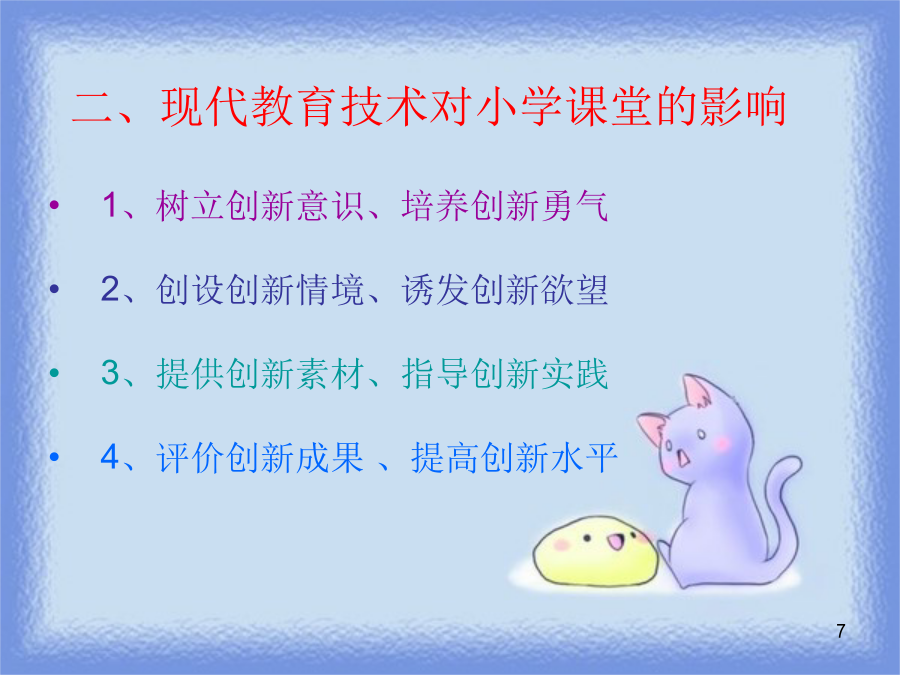 二、现代教育技术对小学课堂的影响

• 1、树立创新意识、培养创新勇气

• 2、创设创新情境、诱发创新欲望

• 3、提供创新素材、指导创新实践

• 4、评价创新成果 、提高创新水平

7